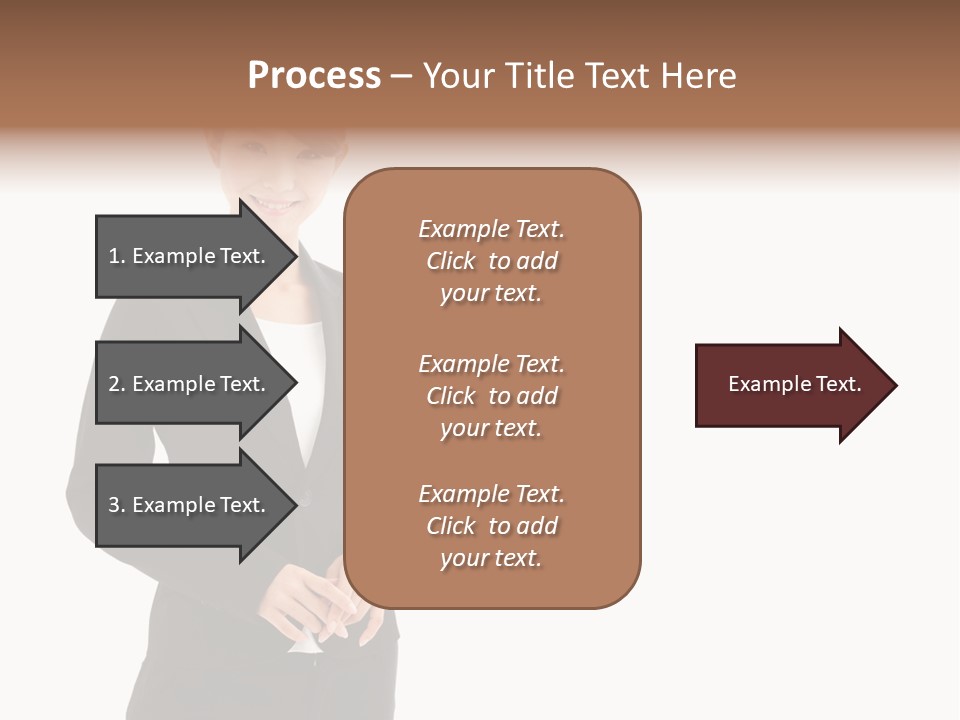 Process – Your Title Text Here

1. Example Text.

2. Example Text.

3. Example Text.

Example Text. Click to add your text.

Example Text. Click to add your text.

Example Text. Click to add your text.

Example Text.